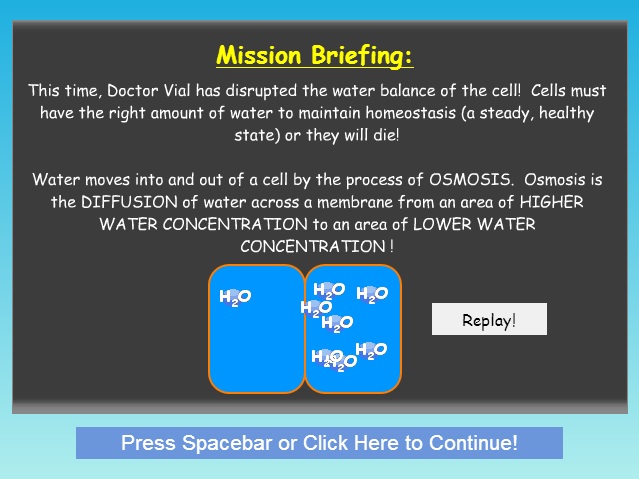 Mission Briefing:

This time, Doctor Vial has disrupted the water balance of the cell! Cells must have the right amount of water to maintain homeostasis (a steady, healthy state) or they will die!

Water moves into and out of a cell by the process of OSMOSIS. Osmosis is the DIFFUSION of water across a membrane from an area of HIGHER WATER CONCENTRATION to an area of LOWER WATER CONCENTRATION !

$H_2O$

$H_2O$ $H_2O$ $H_2O$ $H_2O$ $H_2O$ $H_2O$ $H_2O$

Replay!

Press Spacebar or Click Here to Continue!